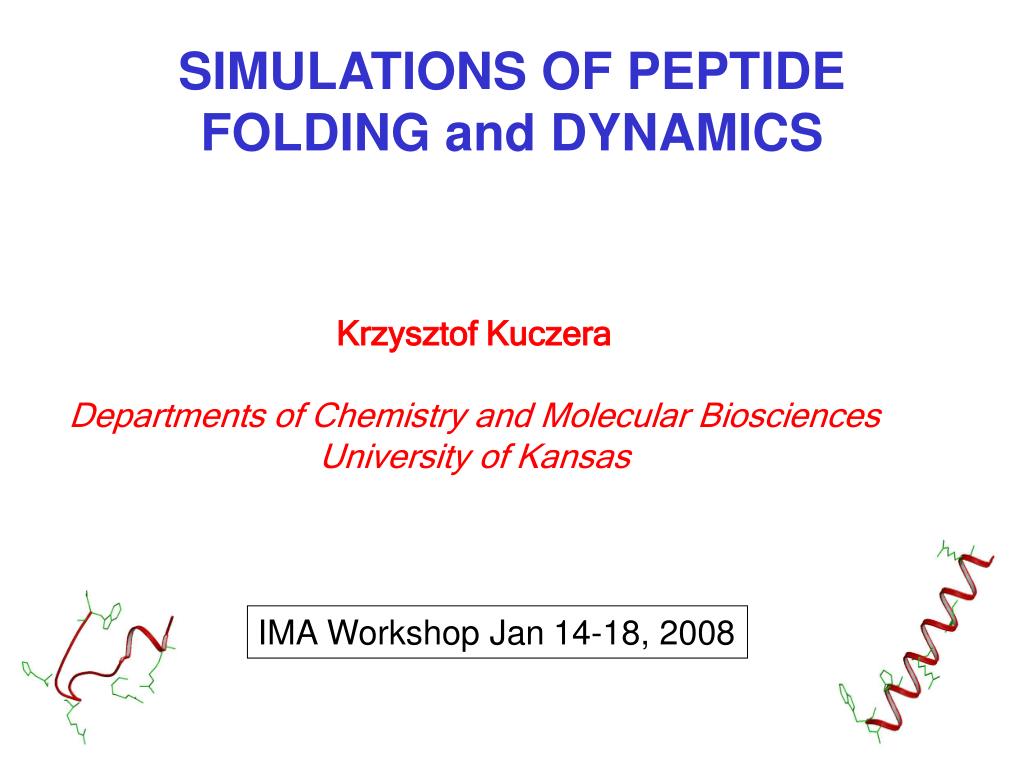 SIMULATIONS OF PEPTIDE FOLDING and DYNAMICS

Krzysztof Kuczera

Departments of Chemistry and Molecular Biosciences
University of Kansas

IMA Workshop Jan 14-18, 2008